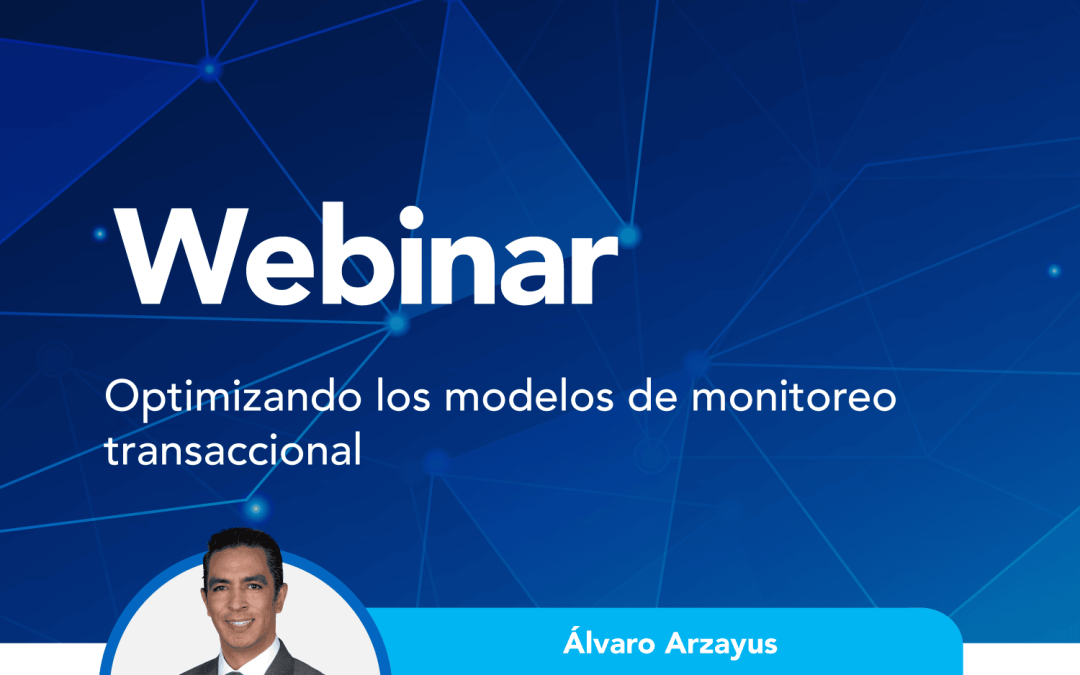 Webinar

Optimizando los modelos de monitoreo transaccional

Álvaro Arzayus